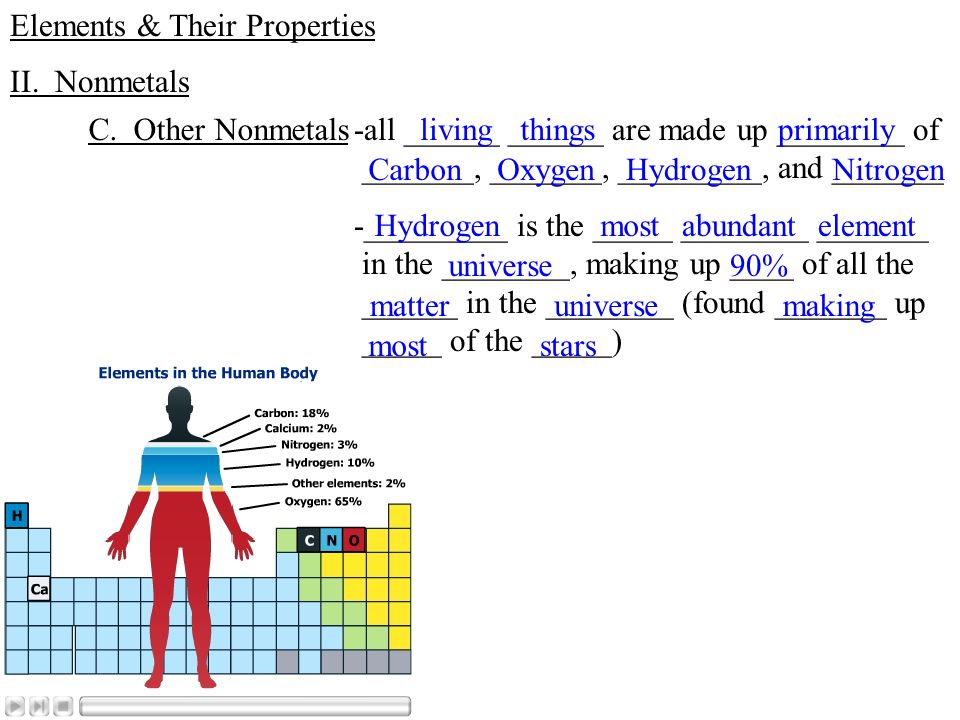 Elements & Their Properties

II. Nonmetals

C. Other Nonmetals -all living things are made up primarily of Carbon, Oxygen, Hydrogen, and Nitrogen

-Hydrogen is the most abundant element in the universe, making up 90% of all the matter in the universe (found making up most of the stars)

Elements in the Human Body

Carbon: 18%
Calcium: 2%
Nitrogen: 3%
Hydrogen: 10%
Other elements: 2%
Oxygen: 65%

H
C N O
Ca